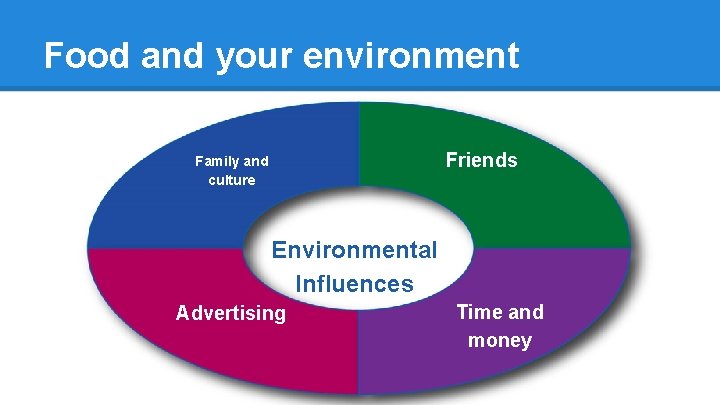 Food and your environment

Family and culture

Friends

Environmental Influences

Advertising

Time and money